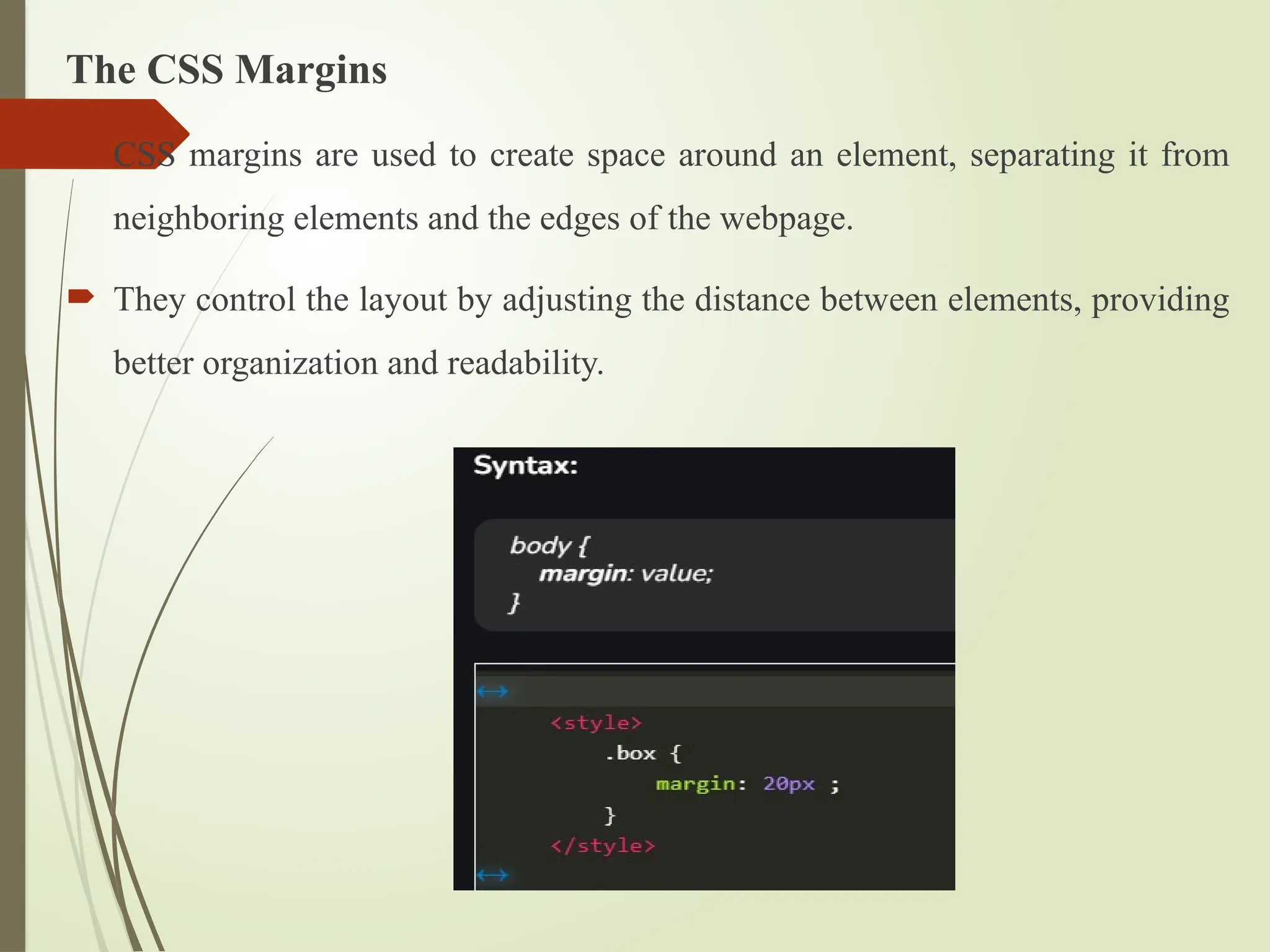 The CSS Margins

CSS margins are used to create space around an element, separating it from neighboring elements and the edges of the webpage.

They control the layout by adjusting the distance between elements, providing better organization and readability.

Syntax:

body {
margin: value;
}

<style>
.box {
margin: 20px ;
}
</style>